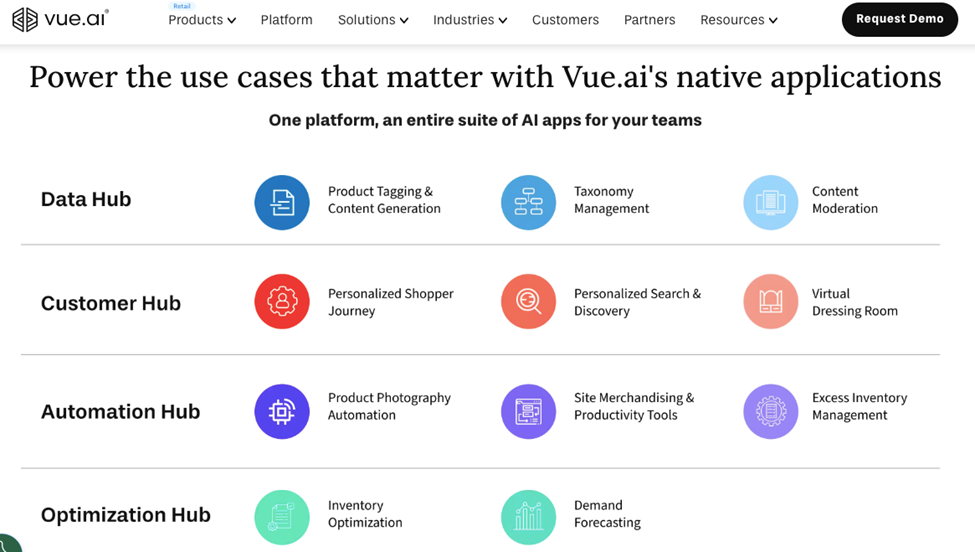 vue.ai®

Retail
Products Platform Solutions Industries Customers Partners Resources

Request Demo

Power the use cases that matter with Vue.ai's native applications

One platform, an entire suite of AI apps for your teams

Data Hub
Product Tagging & Content Generation
Taxonomy Management
Content Moderation

Customer Hub
Personalized Shopper Journey
Personalized Search & Discovery
Virtual Dressing Room

Automation Hub
Product Photography Automation
Site Merchandising & Productivity Tools
Excess Inventory Management

Optimization Hub
Inventory Optimization
Demand Forecasting